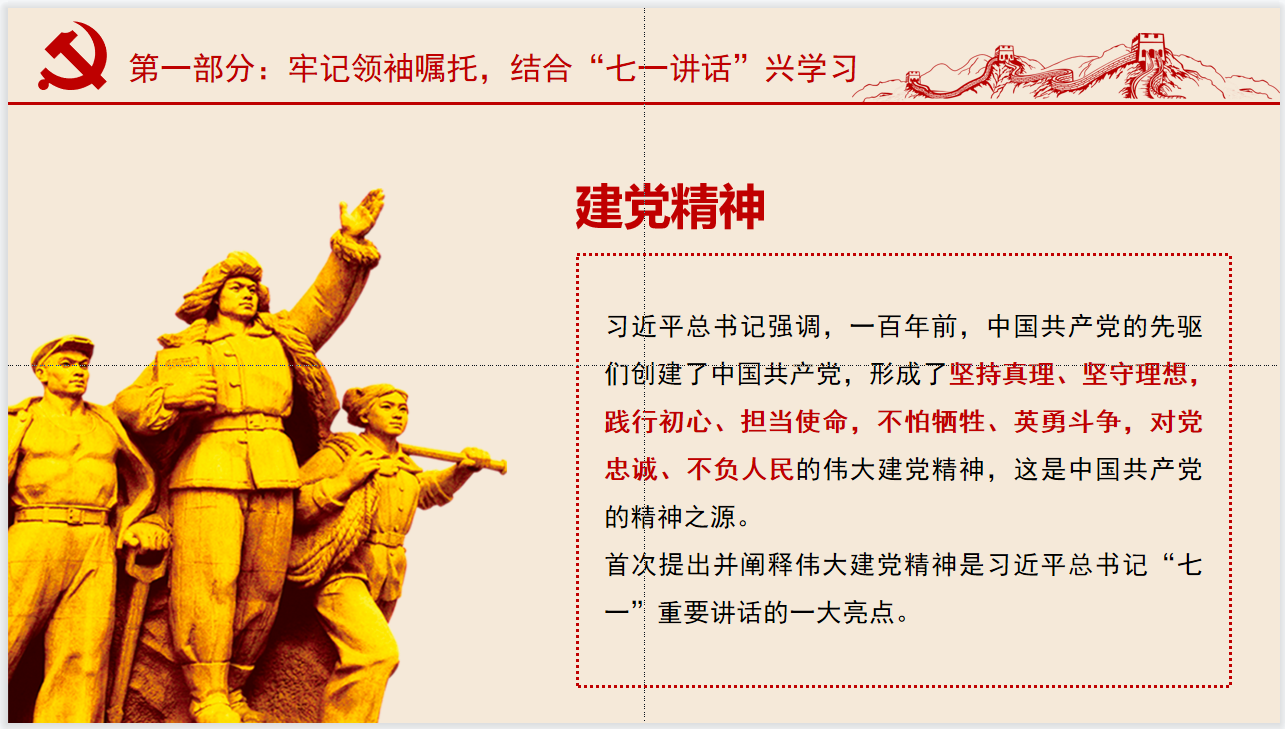 第一部分：牢记领袖嘱托，结合“七一讲话”兴学习

建党精神

习近平总书记强调，一百年前，中国共产党的先驱们创建了中国共产党，形成了坚持真理、坚守理想，践行初心、担当使命，不怕牺牲、英勇斗争，对党忠诚、不负人民的伟大建党精神，这是中国共产党的精神之源。

首次提出并阐释伟大建党精神是习近平总书记“七一”重要讲话的一大亮点。